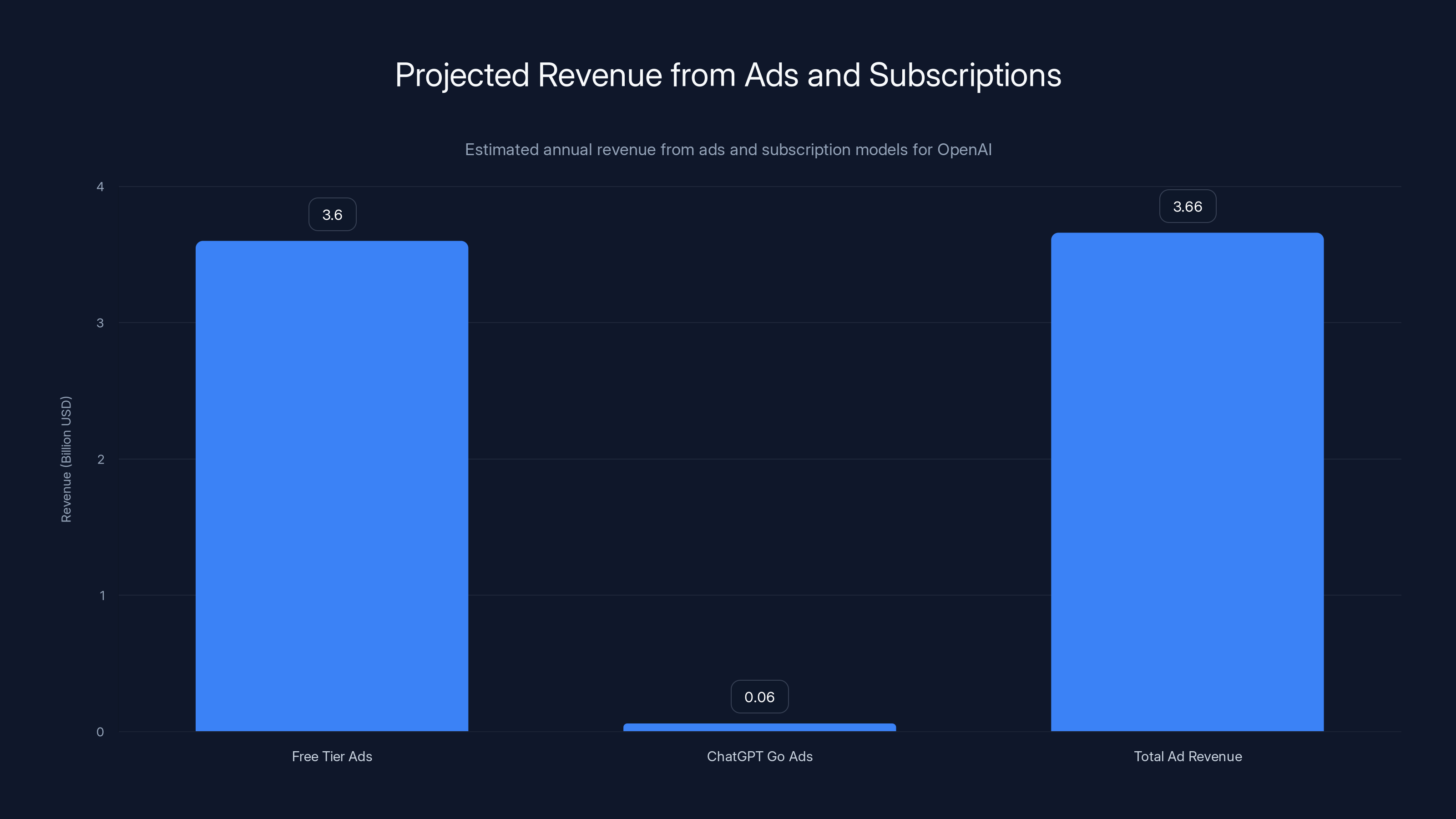 Projected Revenue from Ads and Subscriptions

Estimated annual revenue from ads and subscription models for OpenAI

Revenue (Billion USD)

4
3
2
1
0

3.6
0.06
3.66

Free Tier Ads
ChatGPT Go Ads
Total Ad Revenue